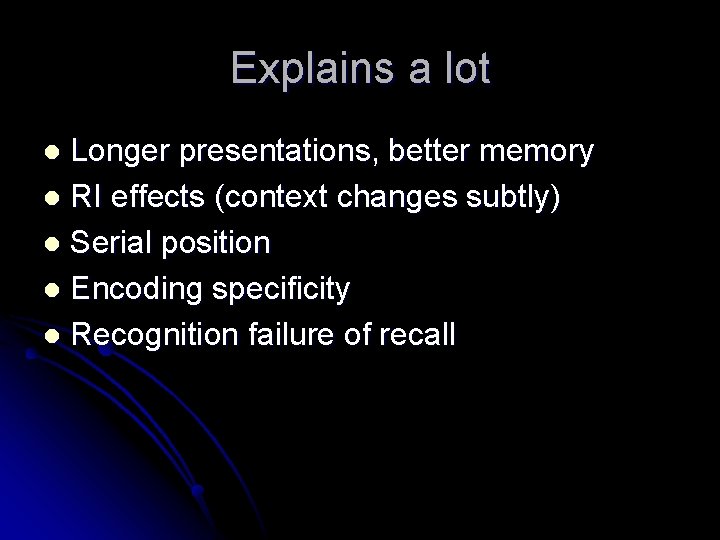 Explains a lot

- Longer presentations, better memory
- RI effects (context changes subtly)
- Serial position
- Encoding specificity
- Recognition failure of recall